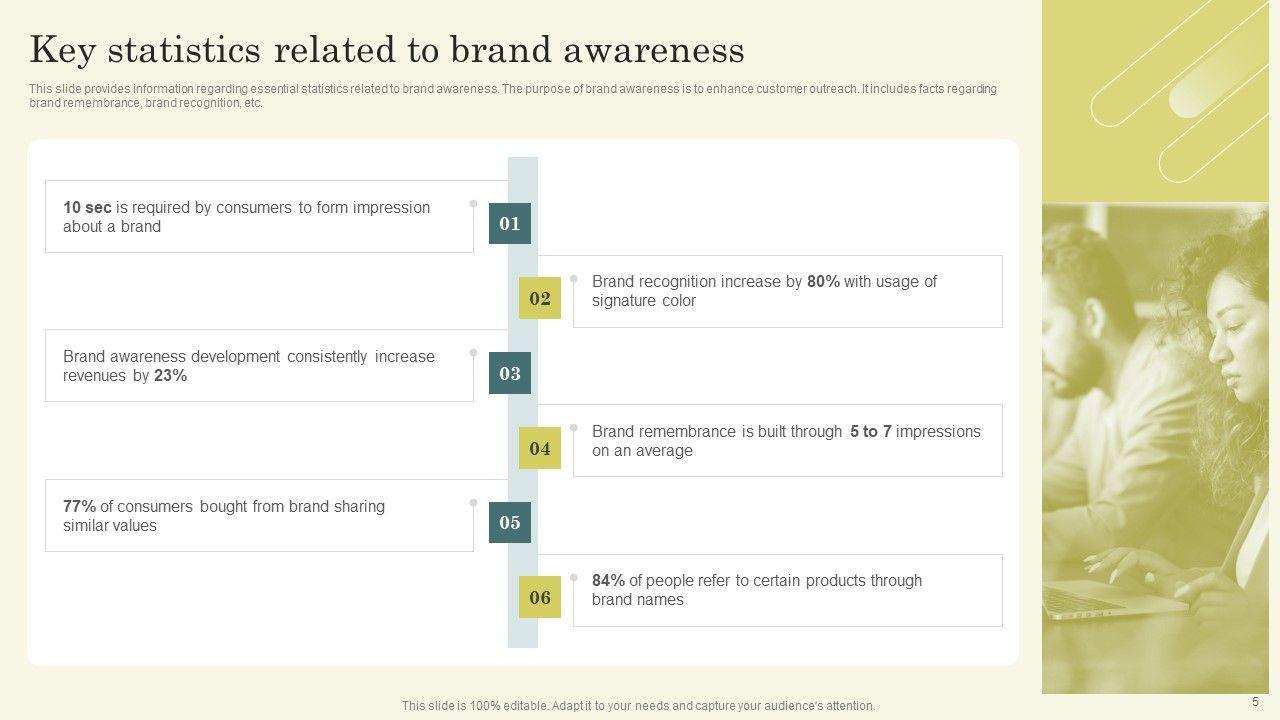 Key statistics related to brand awareness

This slide provides information regarding essential statistics related to brand awareness. The purpose of brand awareness is to enhance customer outreach. It includes facts regarding brand remembrance, brand recognition, etc.

10 sec is required by consumers to form impression about a brand

01

02

Brand recognition increase by 80% with usage of signature color

Brand awareness development consistently increase revenues by 23%

03

04

Brand remembrance is built through 5 to 7 impressions on an average

77% of consumers bought from brand sharing similar values

05

06

84% of people refer to certain products through brand names

This slide is 100% editable. Adapt it to your needs and capture your audience's attention.

5